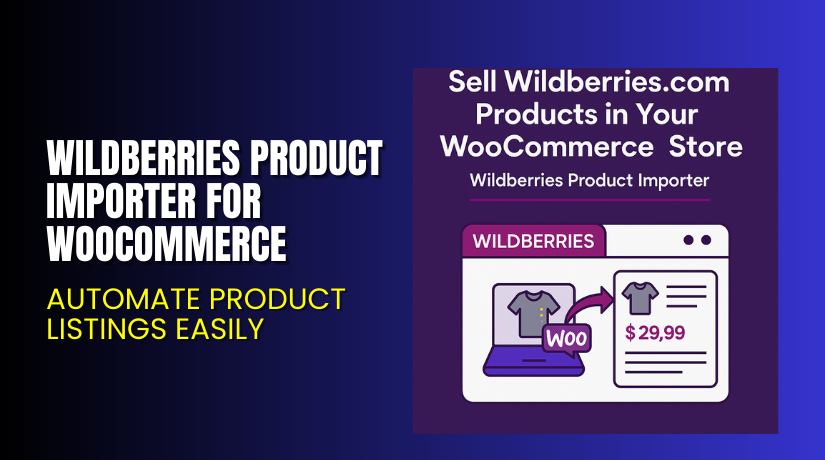 WILDBERRIES PRODUCT IMPORTER FOR WOOCOMMERCE

AUTOMATE PRODUCT LISTINGS EASILY

Sell Wildberries.com Products in Your WooCommerce Store

Wildberries Product Importer

WILDBERRIES

Woo

$ 29,99